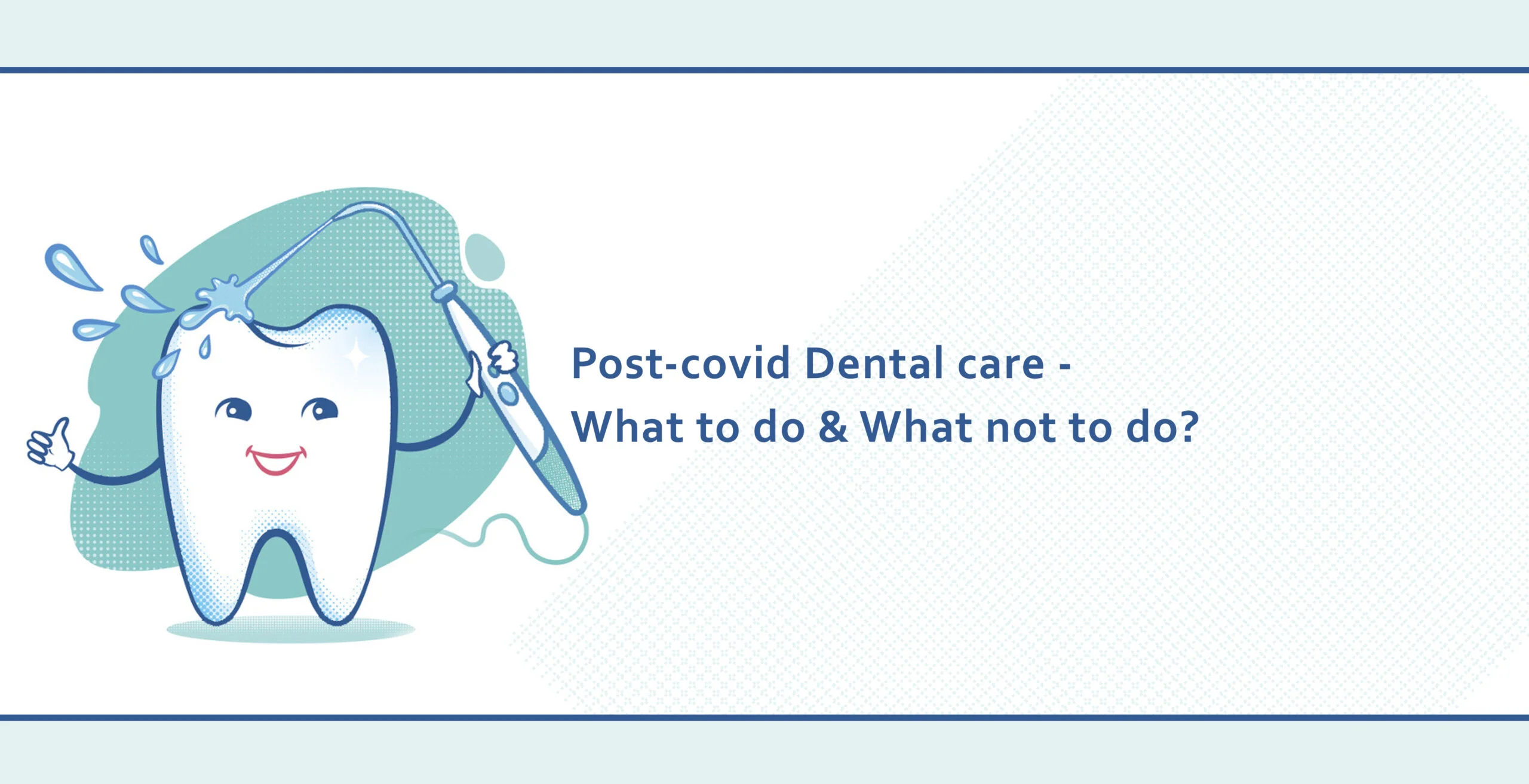 Post-covid Dental care -
What to do & What not to do?